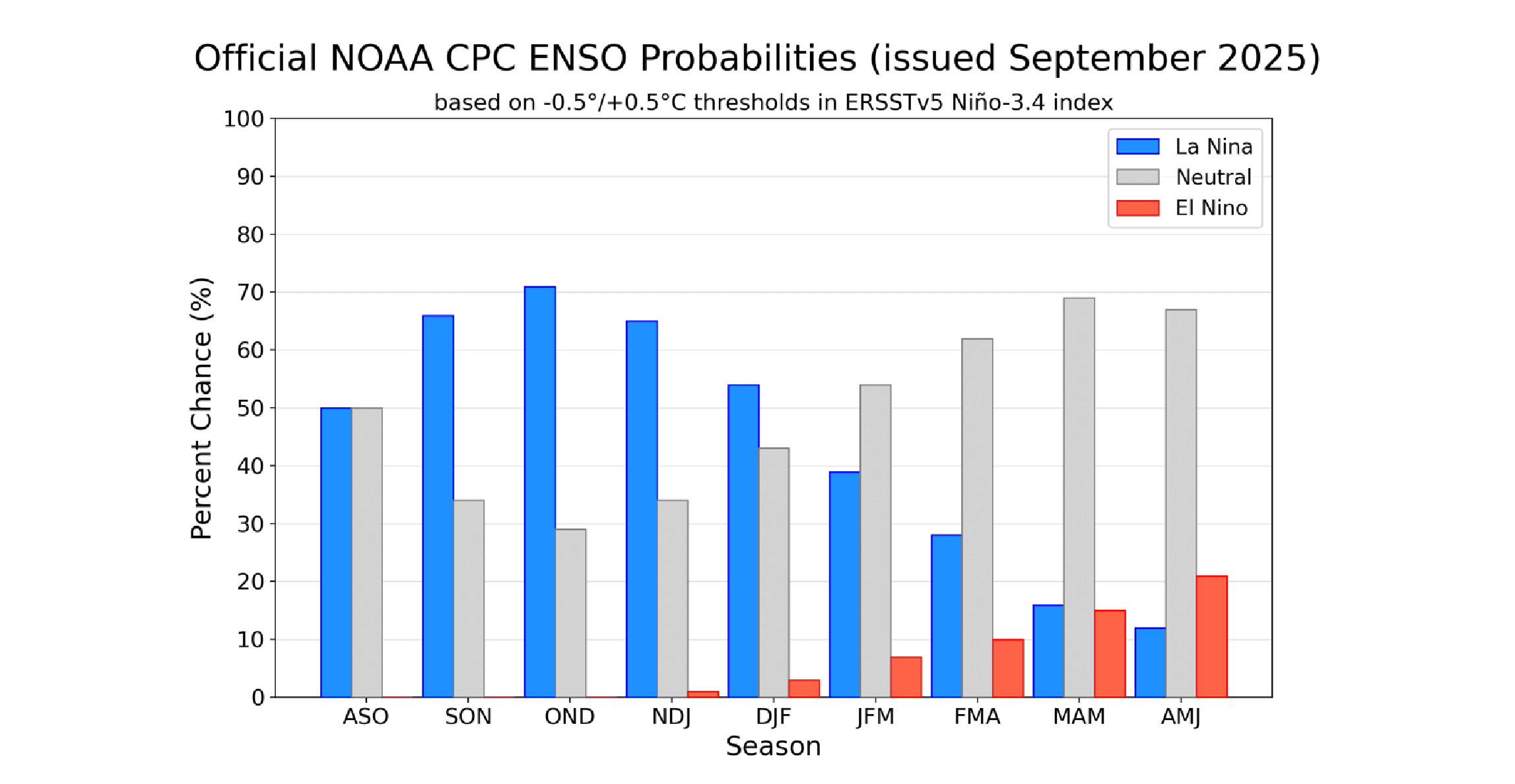 Official NOAA CPC ENSO Probabilities (issued September 2025)

based on -0.5°/+0.5°C thresholds in ERSSTv5 Niño-3.4 index

La Nina
Neutral
El Nino

Percent Chance (%)

100
90
80
70
60
50
40
30
20
10
0

ASO SON OND NDJ DJF JFM FMA MAM AMJ

Season